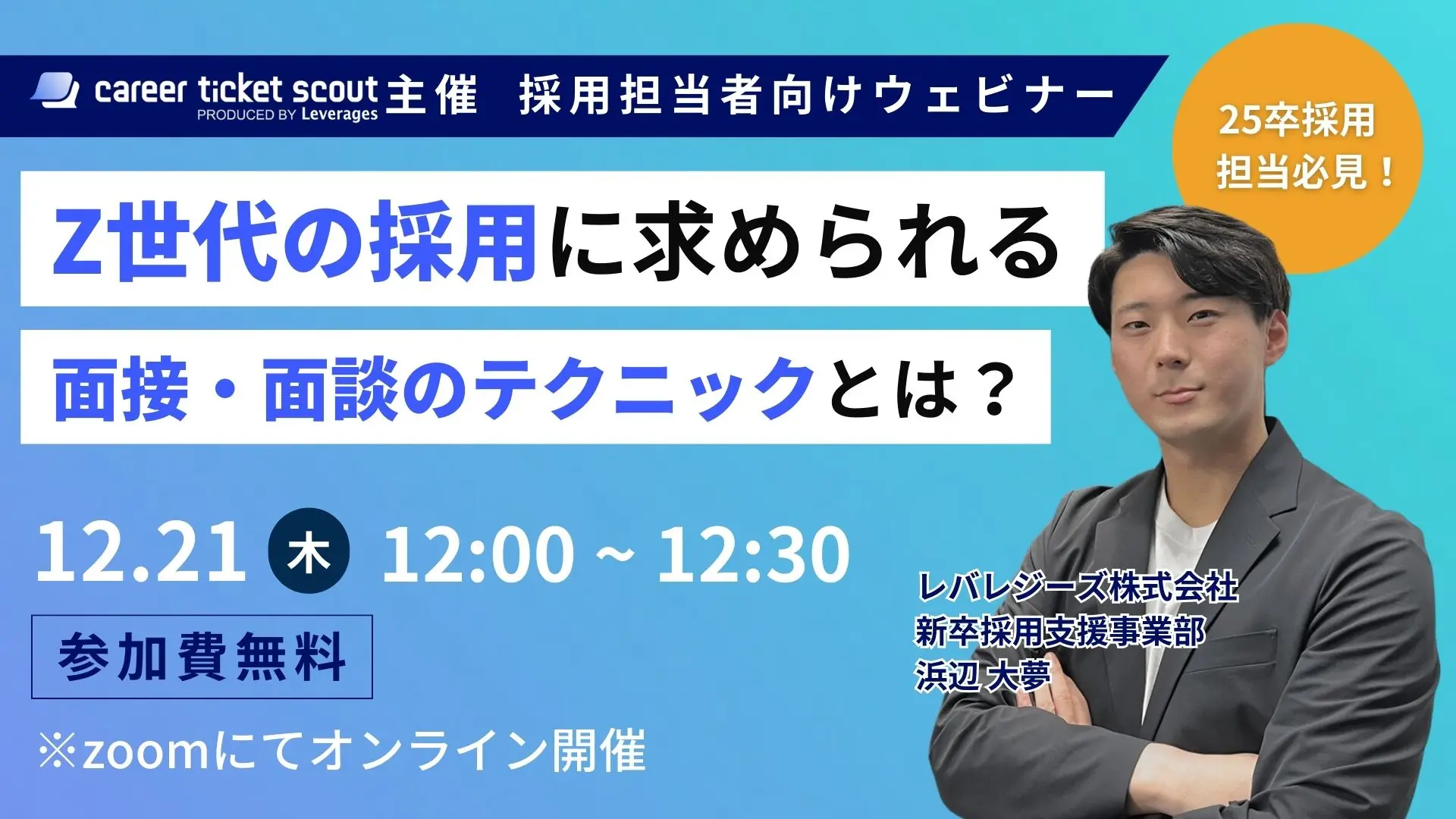 career ticket scout
PRODUCED BY Leverages
主催 採用担当者向けウェビナー

25卒採用
担当必見！

Z世代の採用に求められる

面接・面談のテクニックとは？

12.21 木 12:00 ~ 12:30

参加費無料

※zoomにてオンライン開催

レバレジーズ株式会社
新卒採用支援事業部
浜辺 大夢